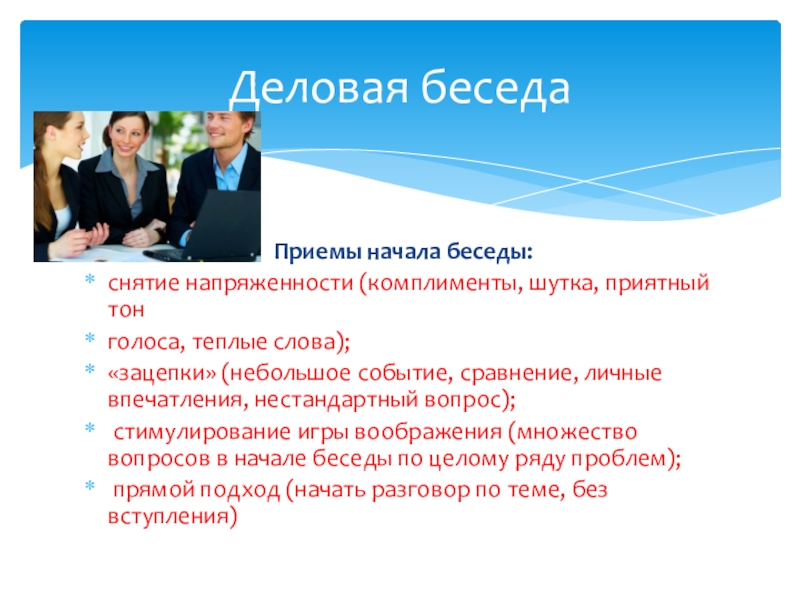 Деловая беседа

Приемы начала беседы:

* снятие напряженности (комплименты, шутка, приятный тон
* голоса, теплые слова);
* «зацепки» (небольшое событие, сравнение, личные впечатления, нестандартный вопрос);
* стимулирование игры воображения (множество вопросов в начале беседы по целому ряду проблем);
* прямой подход (начать разговор по теме, без вступления)